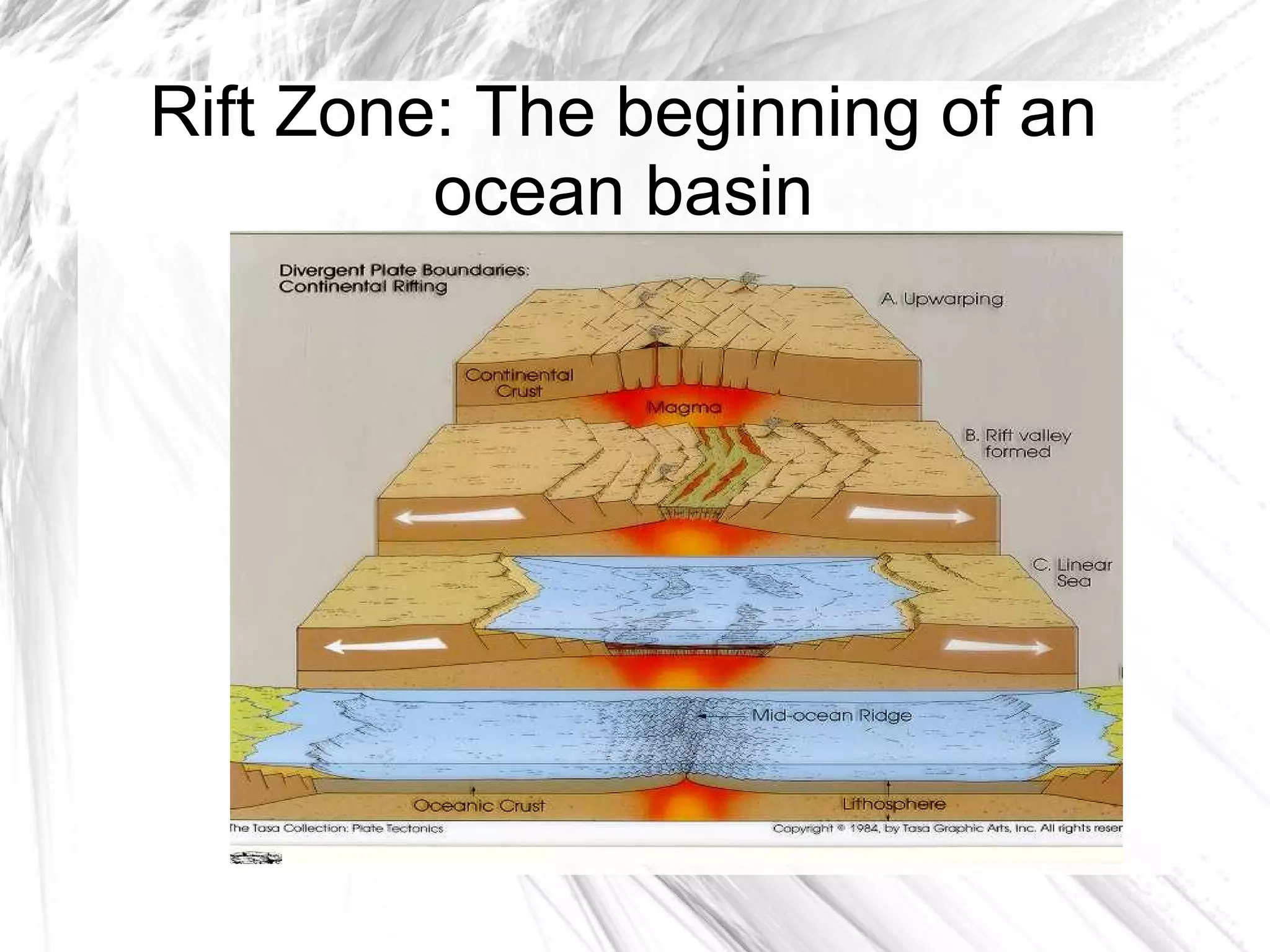 Rift Zone: The beginning of an ocean basin

Divergent Plate Boundaries: Continental Rifting

A. Upwarping

Continental Crust

Magma

B. Rift valley formed

C. Linear Sea

Mid-ocean Ridge

Oceanic Crust

Lithosphere

The Tasa Collection: Plate Tectonics

Copyright © 1984, by Tasa Graphic Arts, Inc. All rights reser